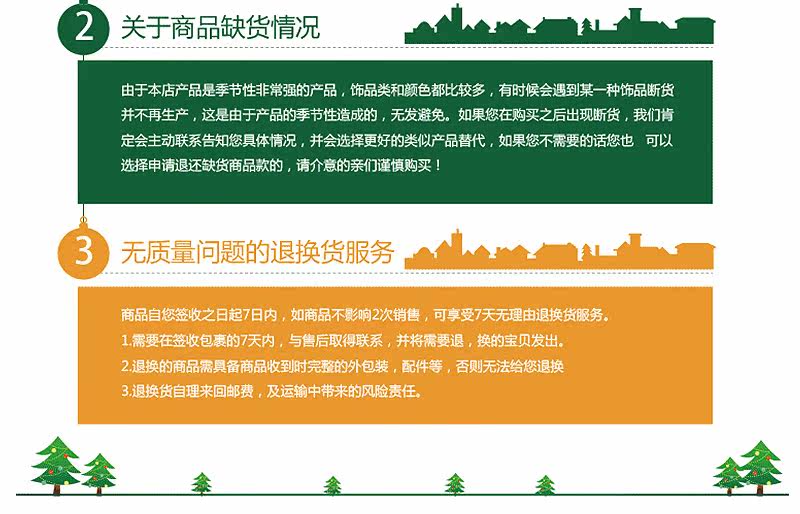 2 关于商品缺货情况

由于本店产品是季节性非常强的产品，饰品类和颜色都比较多，有时候会遇到某一种饰品断货并不再生产，这是由于产品的季节性造成的，无发避免。如果您在购买之后出现断货，我们肯定会主动联系告知您具体情况，并会选择更好的类似产品替代，如果您不需要的话您也 可以选择申请退还缺货商品款的，请介意的亲们谨慎购买！

3 无质量问题的退换货服务

商品自您签收之日起7日内，如商品不影响2次销售，可享受7天无理由退换货服务。
1.需要在签收包裹的7天内，与售后取得联系，并将需要退，换的宝贝发出。
2.退换的商品需具备商品收到时完整的外包装，配件等，否则无法给您退换
3.退换货自理来回邮费，及运输中带来的风险责任。